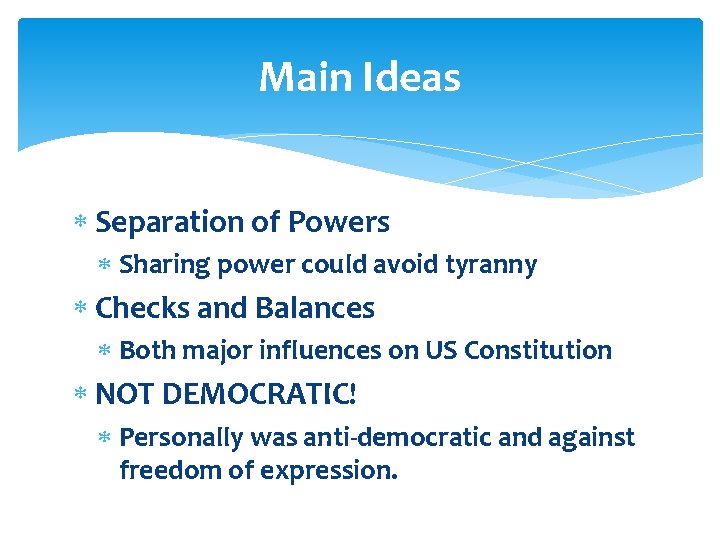 Main Ideas

* Separation of Powers
  * Sharing power could avoid tyranny
* Checks and Balances
  * Both major influences on US Constitution
* NOT DEMOCRATIC!
  * Personally was anti-democratic and against freedom of expression.